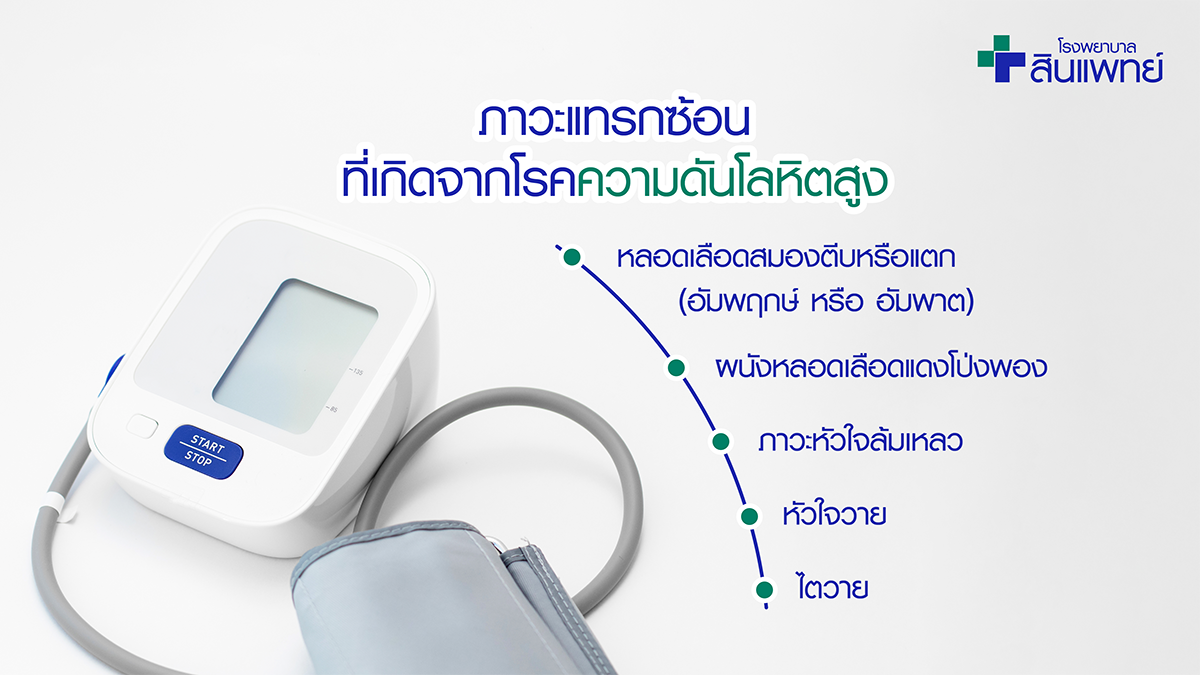 โรงพยาบาล
สินแพทย์

ภาวะแทรกซ้อน
ที่เกิดจากโรคความดันโลหิตสูง

หลอดเลือดสมองตีบหรือแตก (อัมพฤกษ์ หรือ อัมพาต)

ผนังหลอดเลือดแดงโป่งพอง

ภาวะหัวใจล้มเหลว

หัวใจวาย

ไตวาย

START
STOP

135

85